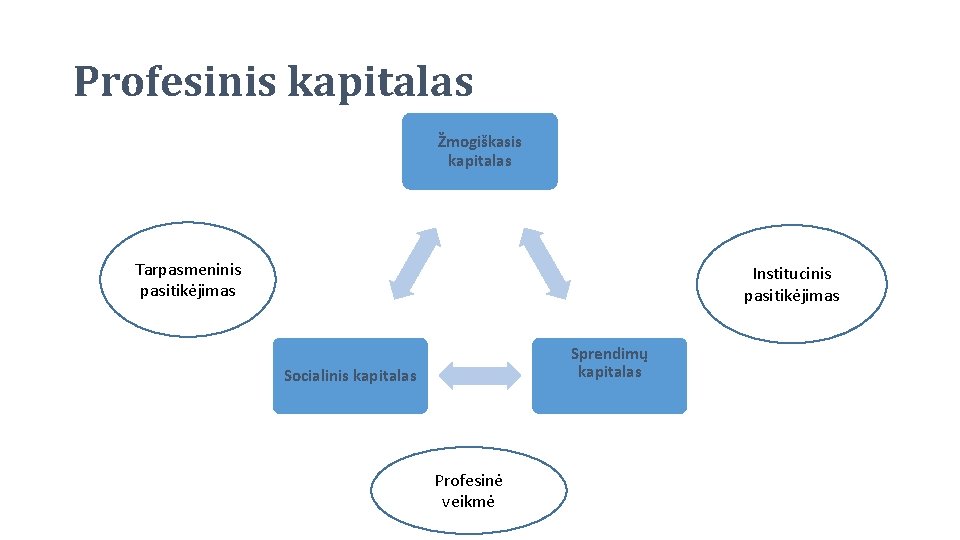 Profesinis kapitalas

Žmogiškasis kapitalas

Tarpasmeninis pasitikėjimas

Institucinis pasitikėjimas

Socialinis kapitalas

Sprendimų kapitalas

Profesinė veikmė